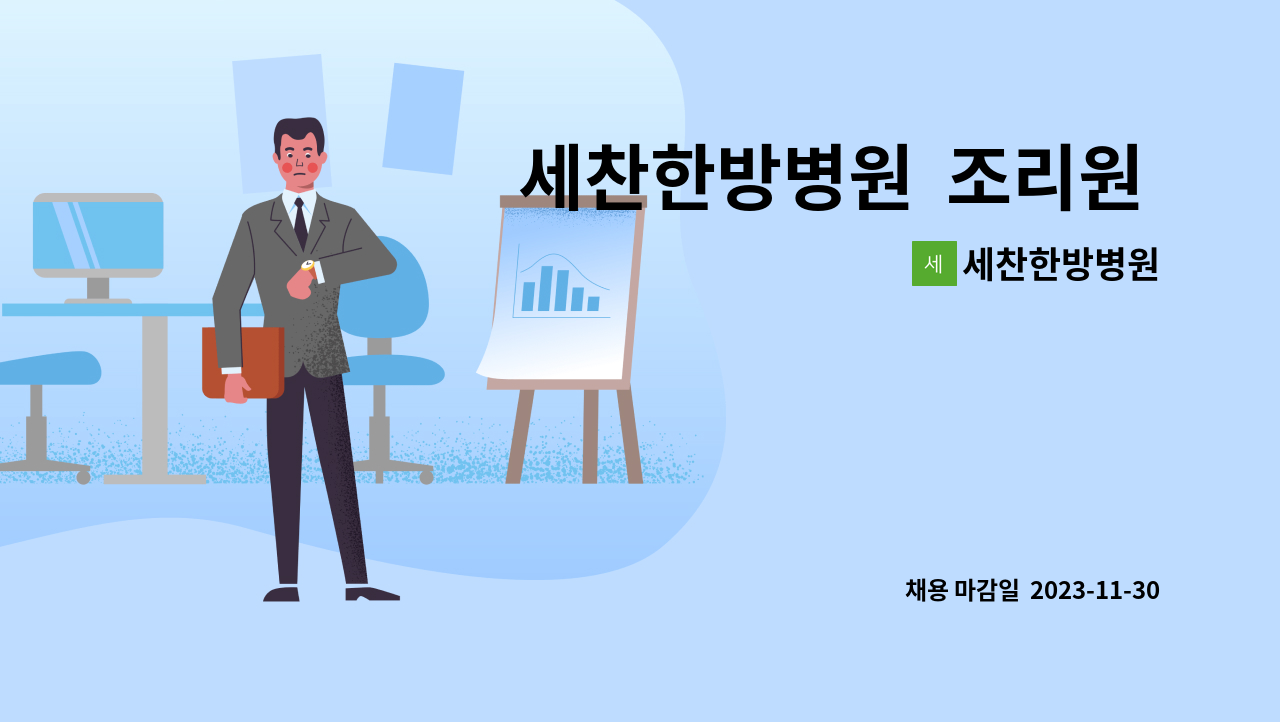 세찬한방병원 조리원

세 세찬한방병원

채용 마감일 2023-11-30